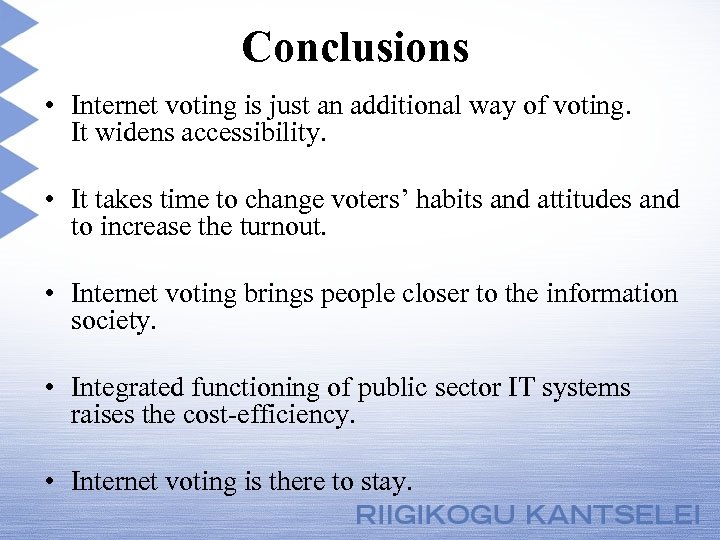 Conclusions

• Internet voting is just an additional way of voting. It widens accessibility.

• It takes time to change voters' habits and attitudes and to increase the turnout.

• Internet voting brings people closer to the information society.

• Integrated functioning of public sector IT systems raises the cost-efficiency.

• Internet voting is there to stay.

RIIGIKOGU KANTSELEI